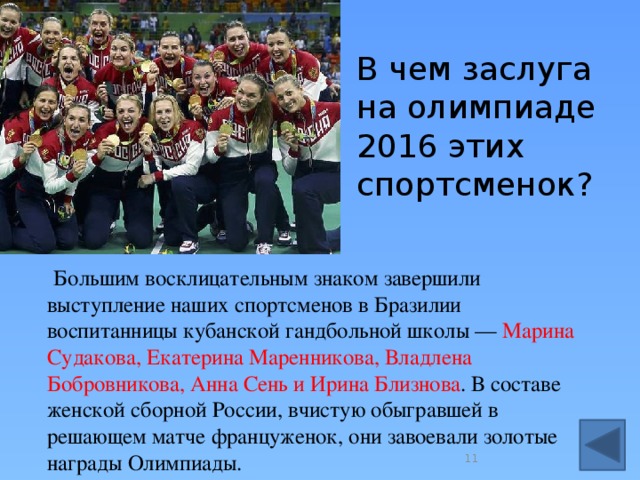 В чем заслуга на олимпиаде 2016 этих спортсменок?

Большим восклицательным знаком завершили выступление наших спортсменов в Бразилии воспитанницы кубанской гандбольной школы — Марина Судакова, Екатерина Маренникова, Владлена Бобровникова, Анна Сень и Ирина Близнова. В составе женской сборной России, вчистую обыгравшей в решающем матче француженок, они завоевали золотые награды Олимпиады.

11